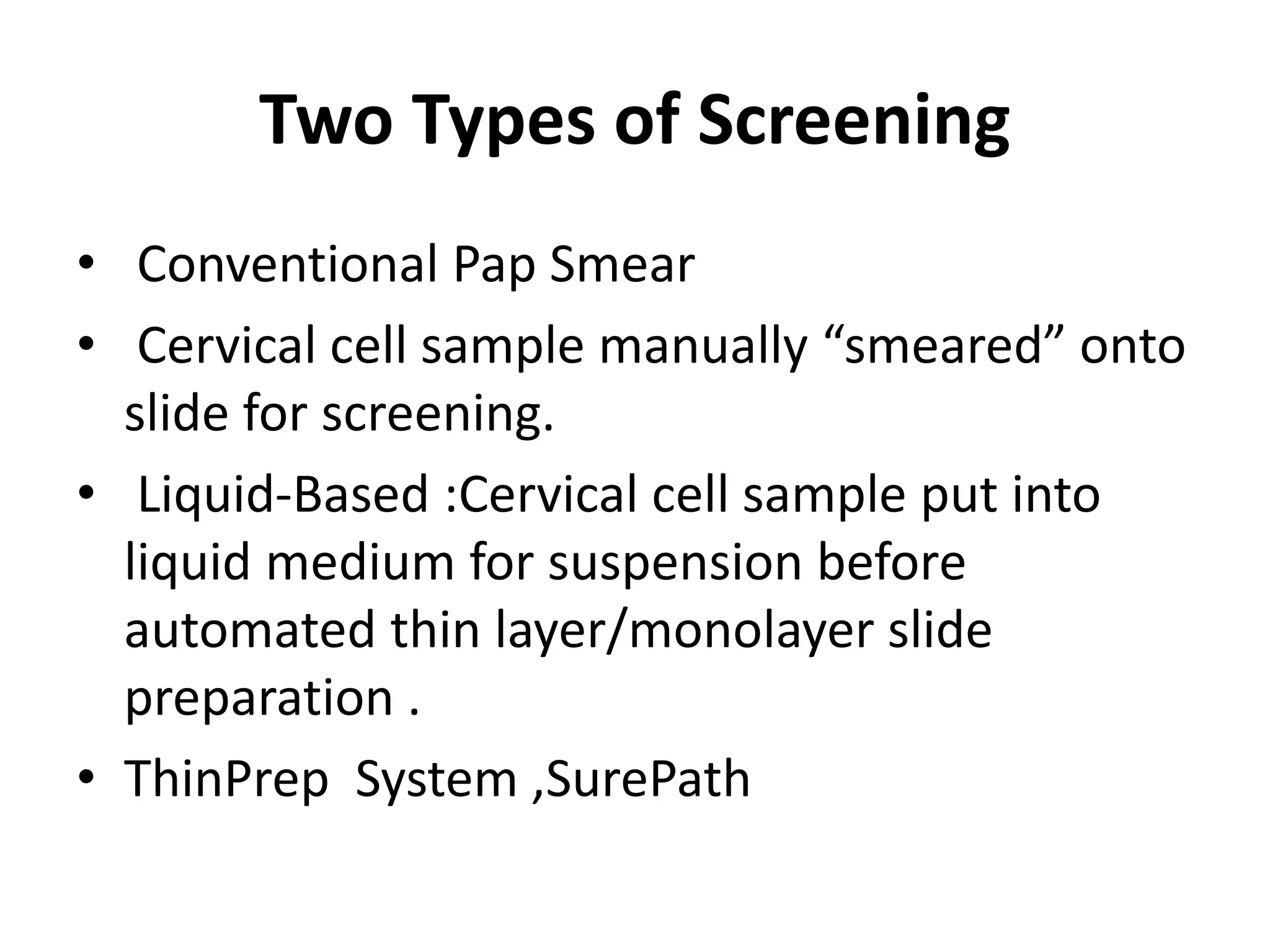 Two Types of Screening

• Conventional Pap Smear
• Cervical cell sample manually “smeared” onto slide for screening.
• Liquid-Based :Cervical cell sample put into liquid medium for suspension before automated thin layer/monolayer slide preparation .
• ThinPrep System ,SurePath